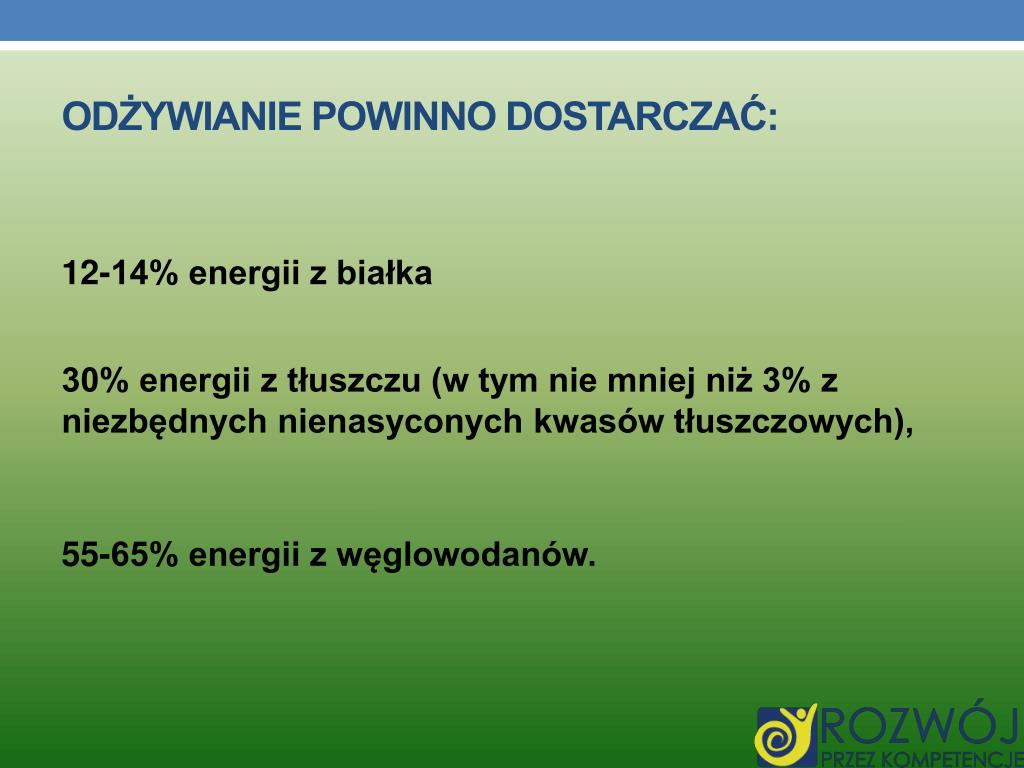 ODŻYWIANIE POWINNO DOSTARCZAĆ:

12-14% energii z białka

30% energii z tłuszczu (w tym nie mniej niż 3% z niezbędnych nienasyconych kwasów tłuszczowych),

55-65% energii z węglowodanów.

ROZWÓJ
PRZEZ KOMPETENCJE